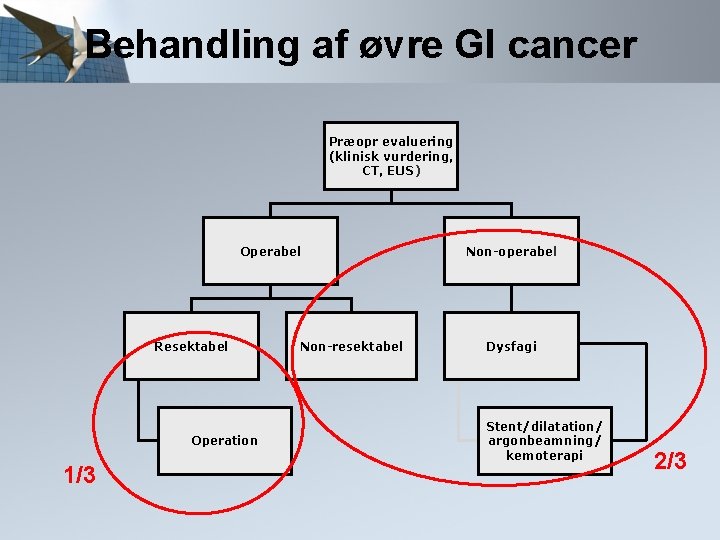 Behandling af øvre GI cancer

Præopr evaluering (klinisk vurdering, CT, EUS)

Operabel

Non-operabel

Resektabel

Non-resektabel

Dysfagi

Operation

Stent/dilatation/ argonbeamning/ kemoterapi

1/3

2/3